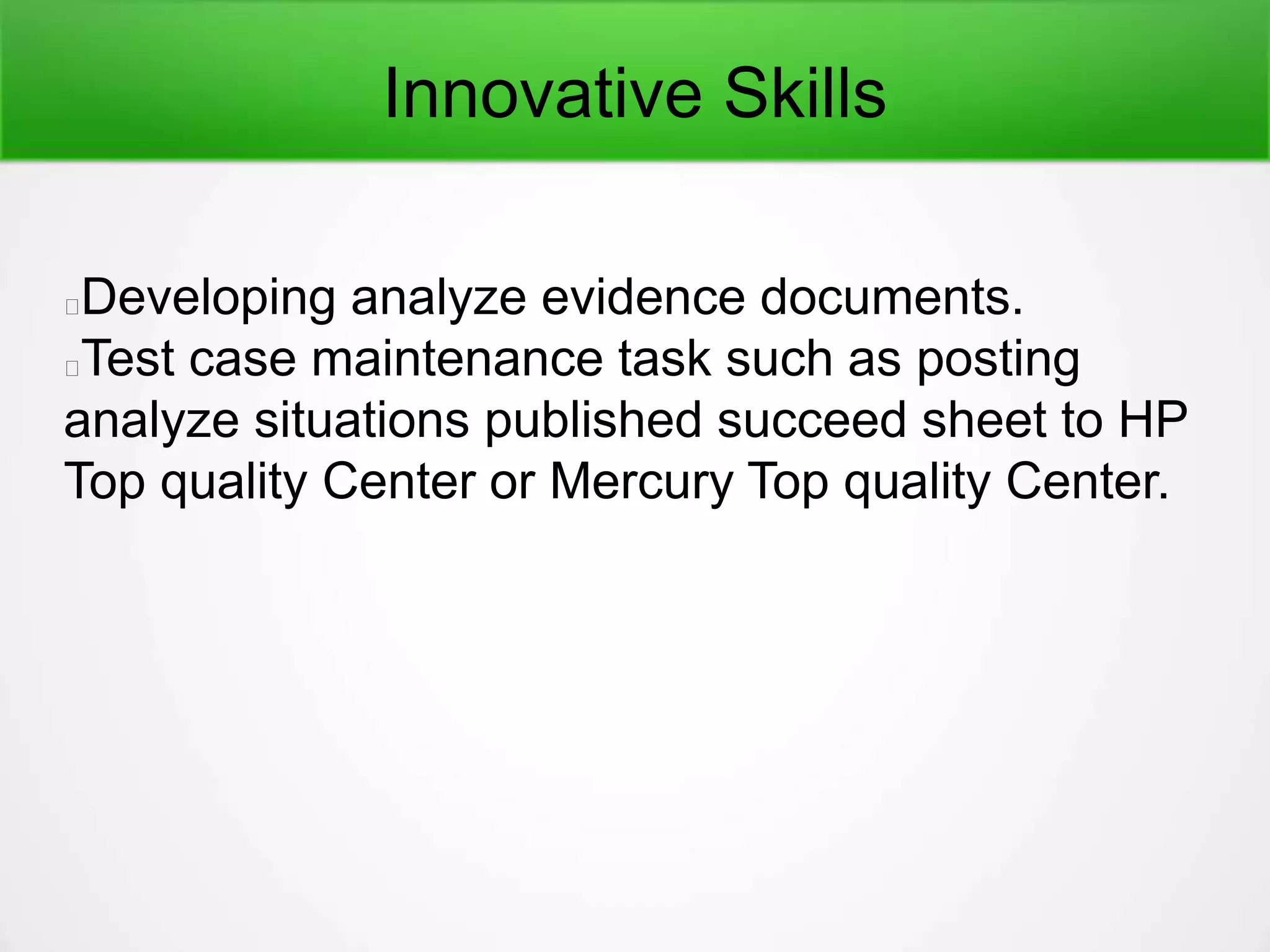 Innovative Skills

Developing analyze evidence documents.
Test case maintenance task such as posting analyze situations published succeed sheet to HP Top quality Center or Mercury Top quality Center.